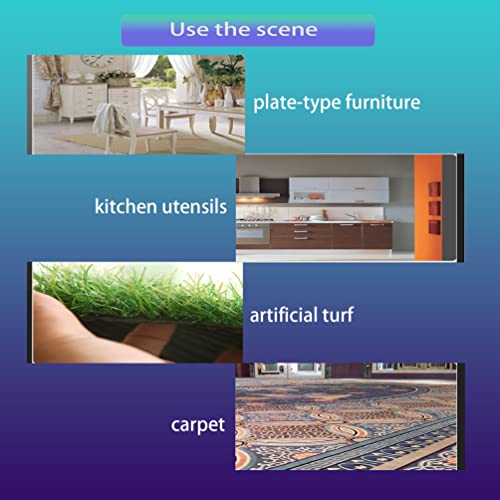 Use the scene

plate-type furniture

kitchen utensils

artificial turf

carpet